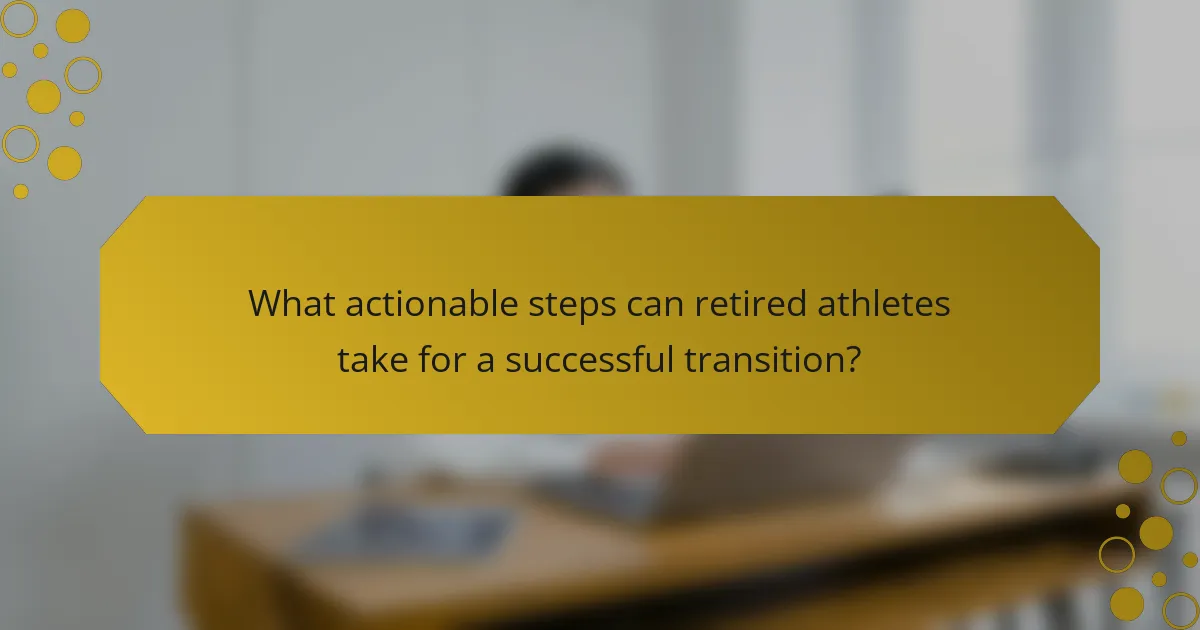 What actionable steps can retired athletes take for a successful transition?